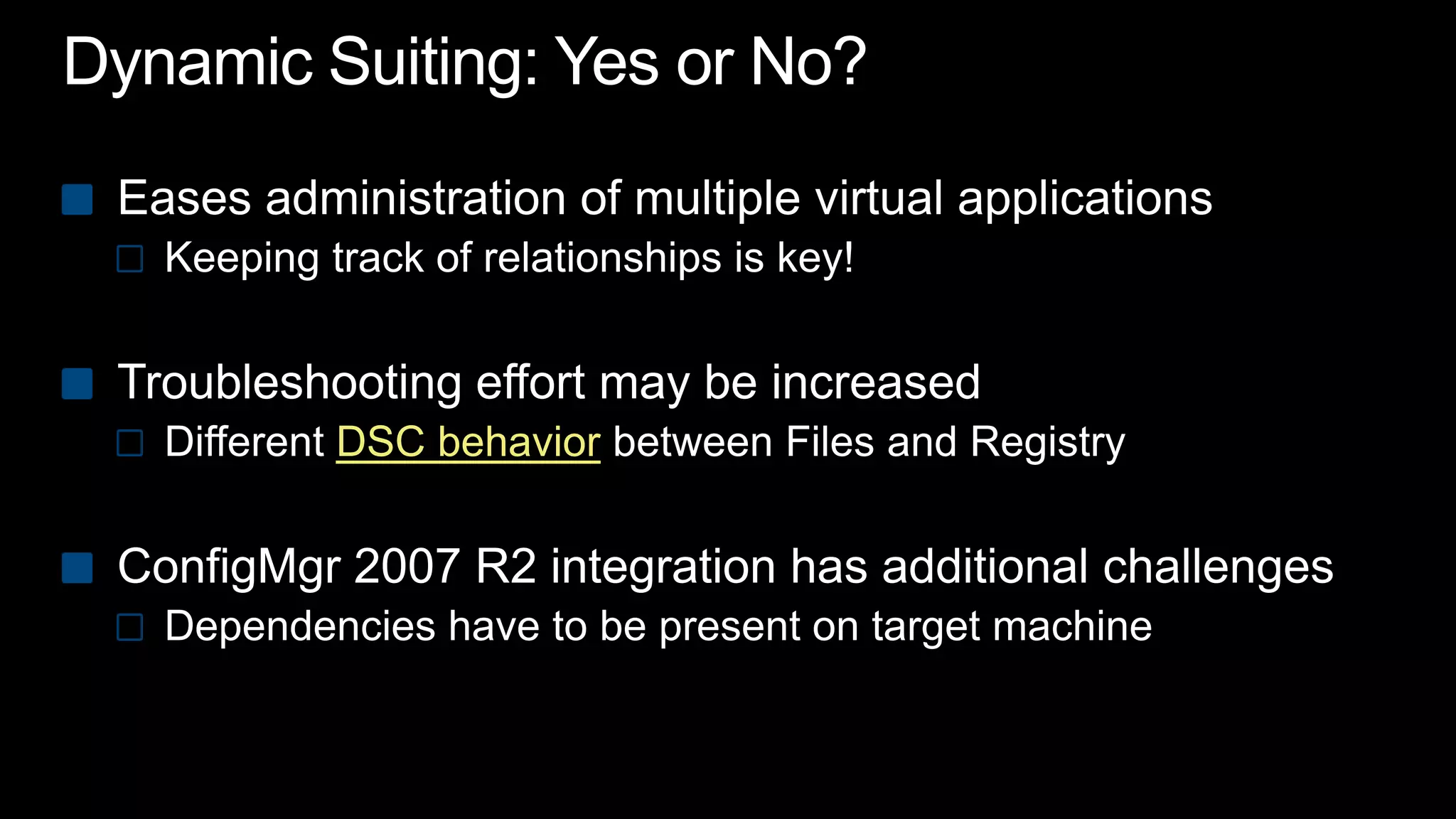 Dynamic Suiting: Yes or No?

Eases administration of multiple virtual applications

Keeping track of relationships is key!

Troubleshooting effort may be increased

Different DSC behavior between Files and Registry

ConfigMgr 2007 R2 integration has additional challenges

Dependencies have to be present on target machine